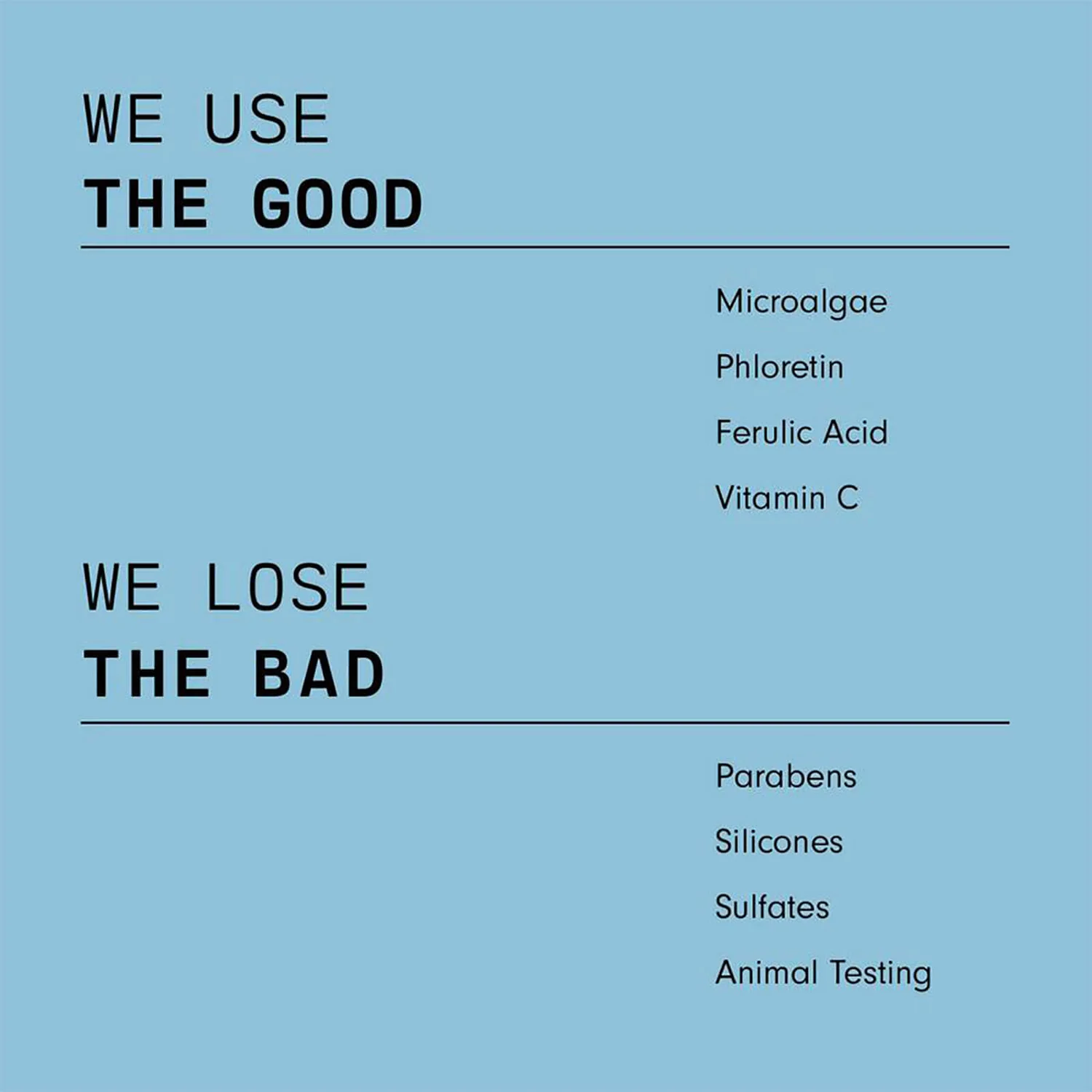 WE USE
THE GOOD

Microalgae
Phloretin
Ferulic Acid
Vitamin C

WE LOSE
THE BAD

Parabens
Silicones
Sulfates
Animal Testing